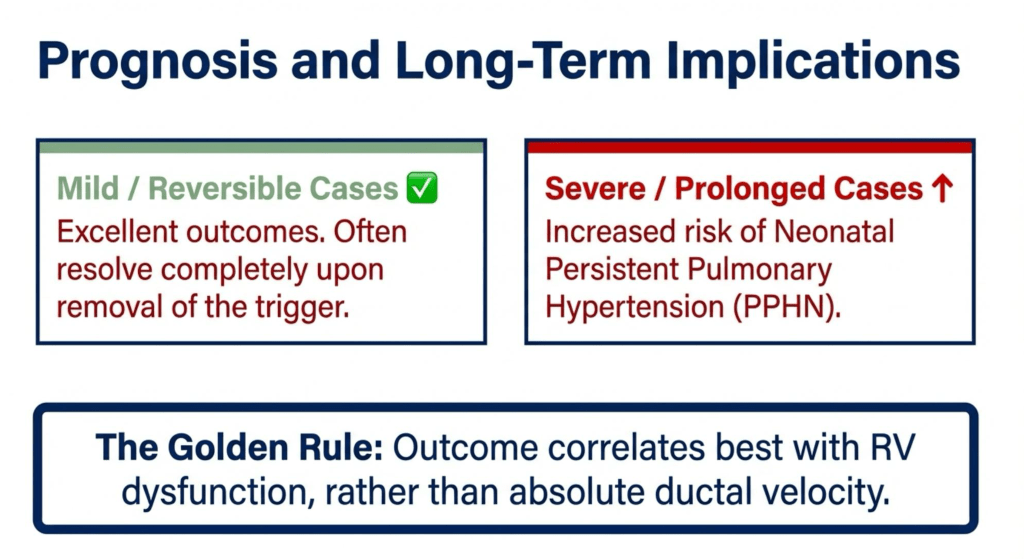 Prognosis and Long-Term Implications

Mild / Reversible Cases ✅
Excellent outcomes. Often resolve completely upon removal of the trigger.

Severe / Prolonged Cases ↑
Increased risk of Neonatal Persistent Pulmonary Hypertension (PPHN).

The Golden Rule: Outcome correlates best with RV dysfunction, rather than absolute ductal velocity.